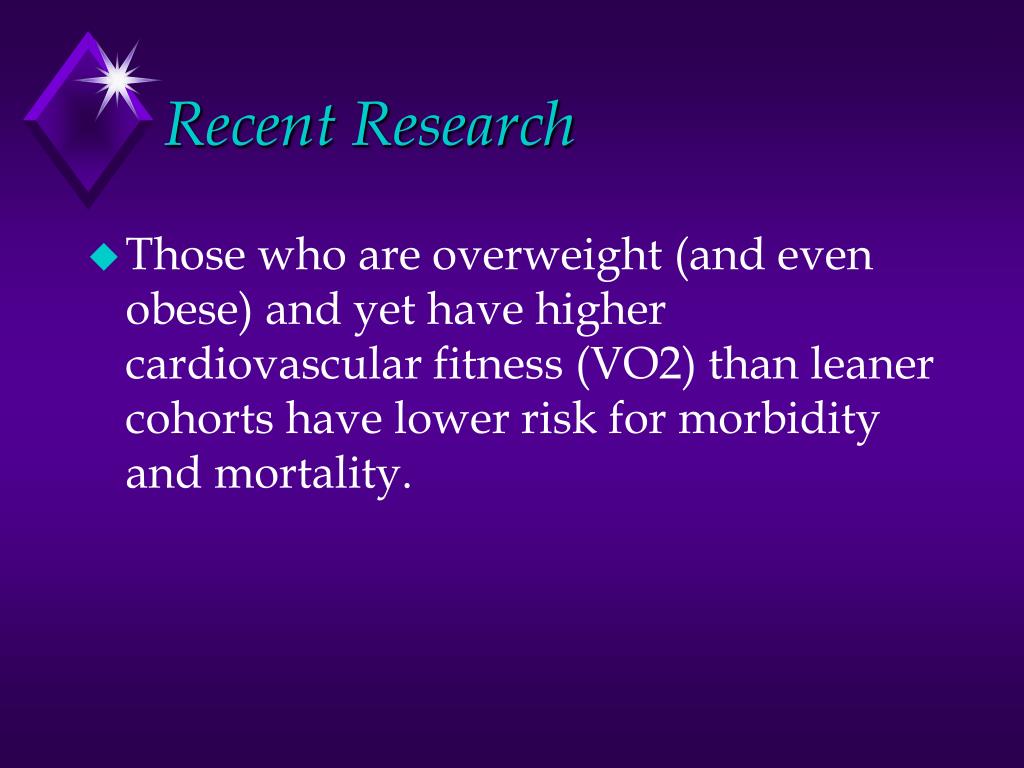 Recent Research

Those who are overweight (and even obese) and yet have higher cardiovascular fitness (VO2) than leaner cohorts have lower risk for morbidity and mortality.